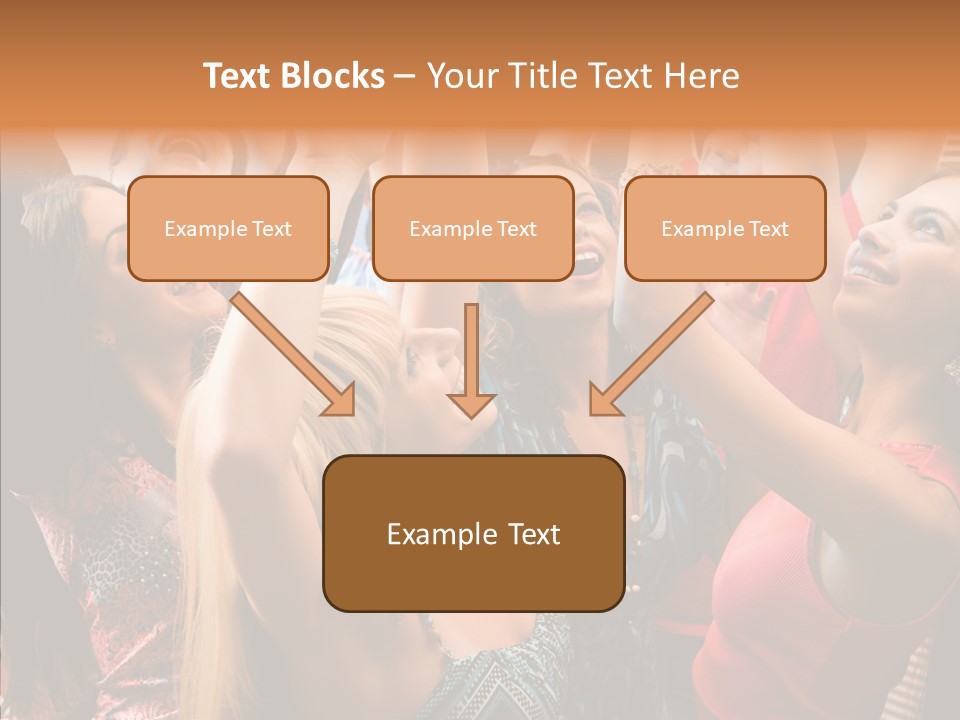 Text Blocks – Your Title Text Here

Example Text

Example Text

Example Text

Example Text